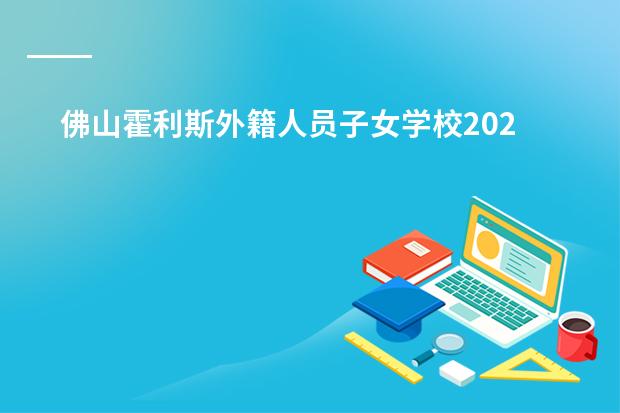 佛山霍利斯外籍人员子女学校202